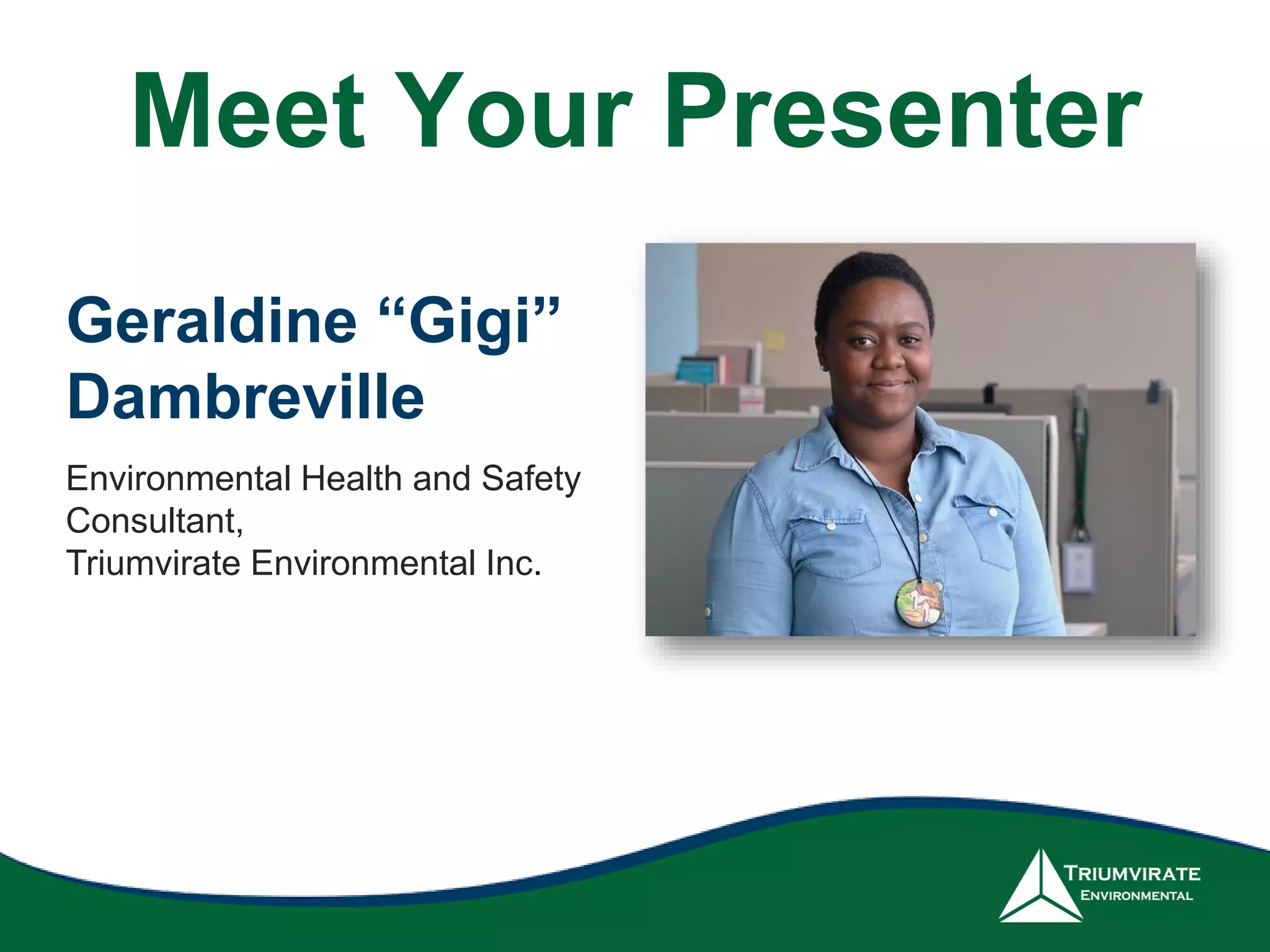 Meet Your Presenter

Geraldine “Gigi” Dambreville

Environmental Health and Safety Consultant,
Triumvirate Environmental Inc.

TRIUMVIRATE
ENVIRONMENTAL